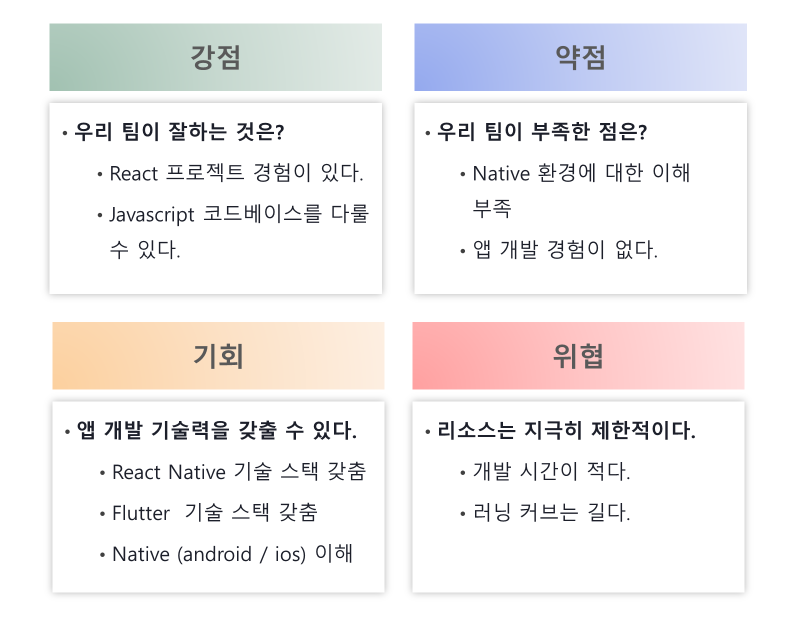 강점

• 우리 팀이 잘하는 것은?

• React 프로젝트 경험이 있다.

• Javascript 코드베이스를 다룰 수 있다.

약점

• 우리 팀이 부족한 점은?

• Native 환경에 대한 이해 부족

• 앱 개발 경험이 없다.

기회

• 앱 개발 기술력을 갖출 수 있다.

• React Native 기술 스택 갖춤

• Flutter 기술 스택 갖춤

• Native (android / ios) 이해

위협

• 리소스는 지극히 제한적이다.

• 개발 시간이 적다.

• 러닝 커브는 길다.